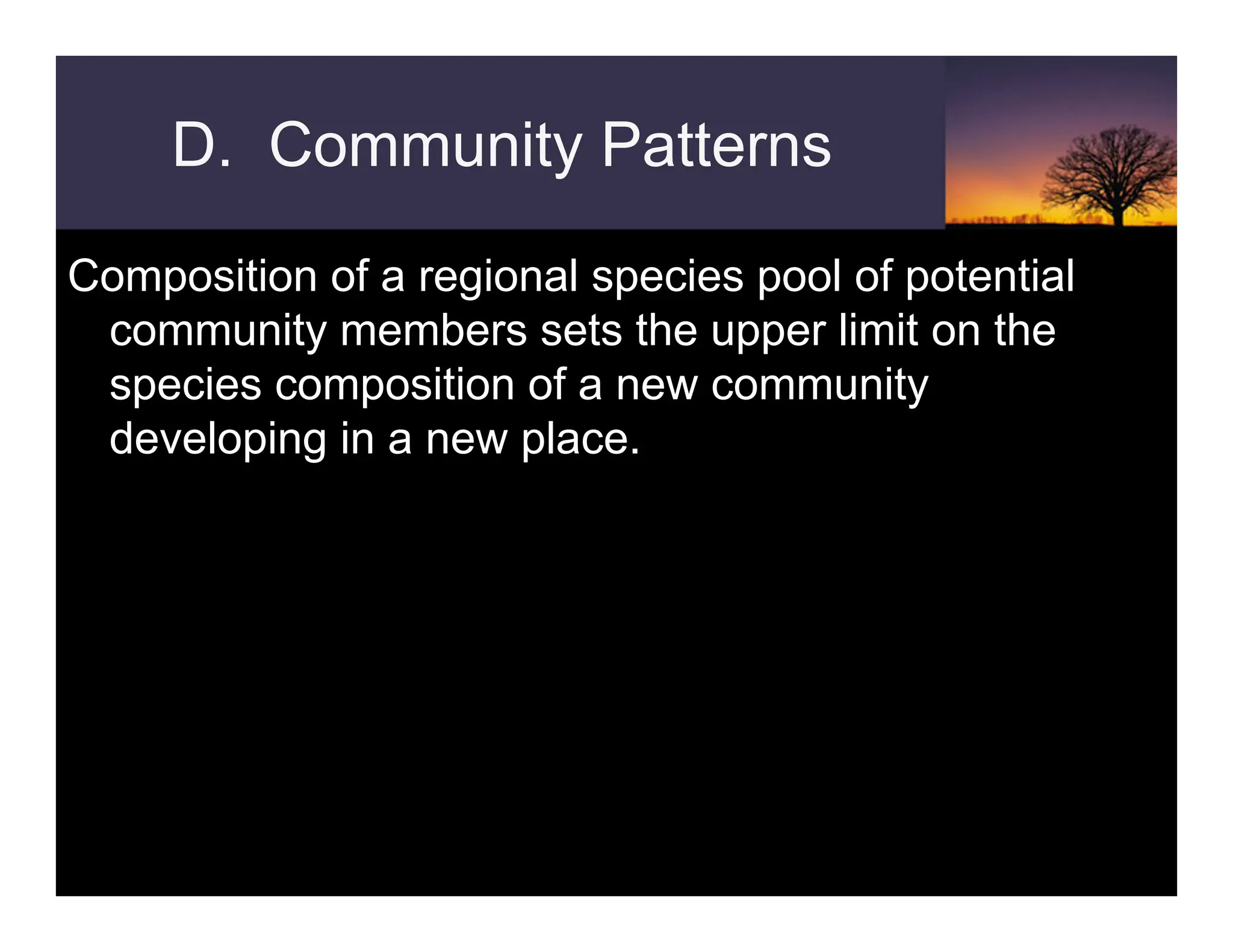 D. Community Patterns

Composition of a regional species pool of potential community members sets the upper limit on the species composition of a new community developing in a new place.